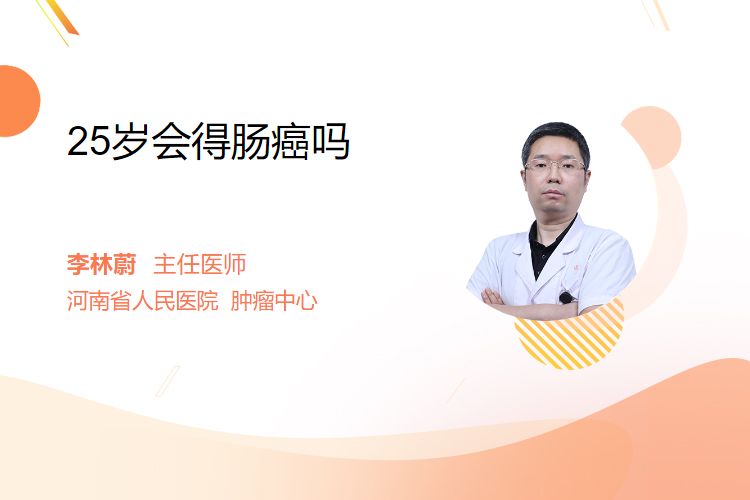 25岁会得肠癌吗

李林蔚 主任医师
河南省人民医院 肿瘤中心